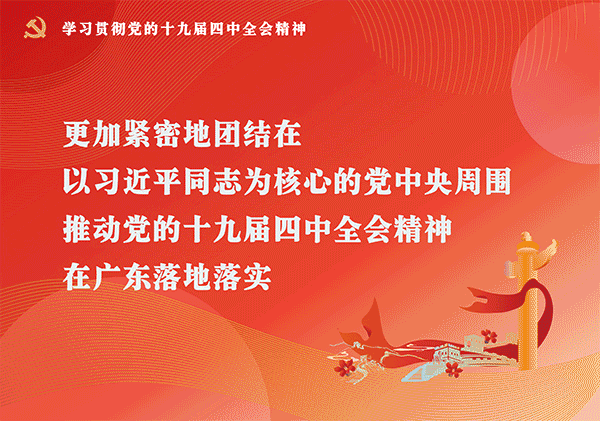 学习贯彻党的十九届四中全会精神

更加紧密地团结在
以习近平同志为核心的党中央周围
推动党的十九届四中全会精神
在广东落地落实